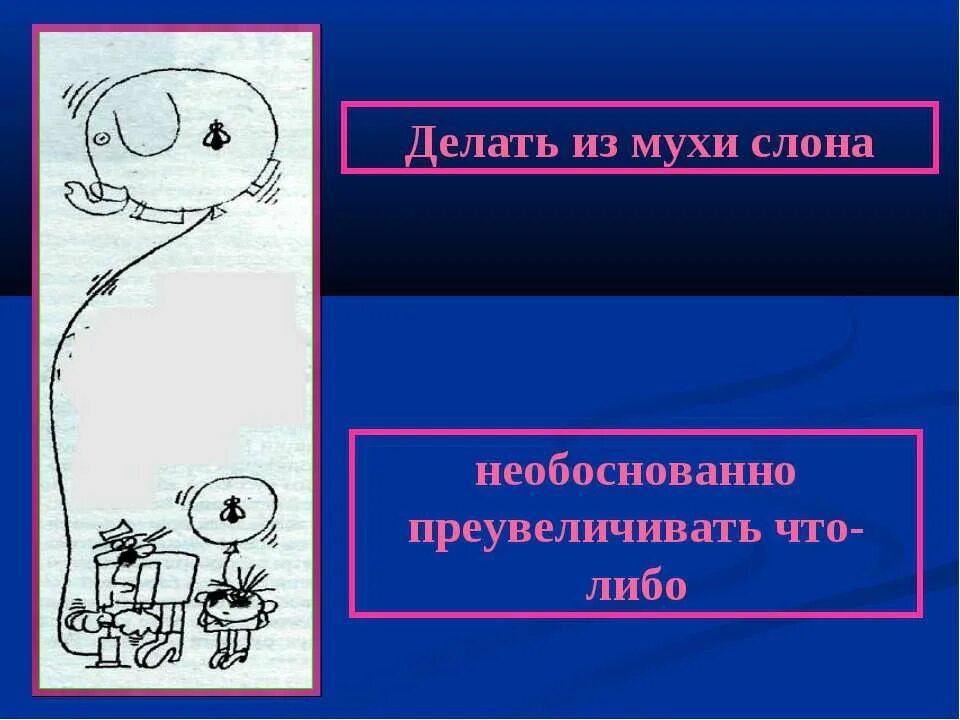 Делать из мухи слона

необоснованно преувеличивать что-либо